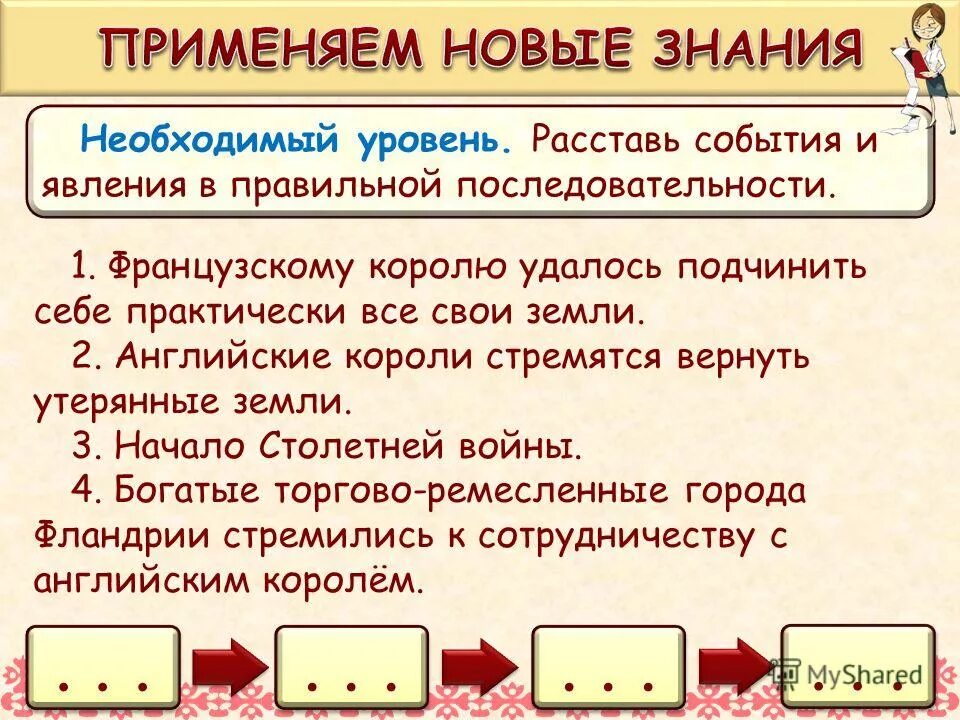 ПРИМЕНЯЕМ НОВЫЕ ЗНАНИЯ

Необходимый уровень. Расставь события и явления в правильной последовательности.

1. Французскому королю удалось подчинить себе практически все свои земли.

2. Английские короли стремятся вернуть утерянные земли.

3. Начало Столетней войны.

4. Богатые торгово-ремесленные города Фландрии стремились к сотрудничеству с английским королём.

. . .

. . .

. . .

. . .

MyShared